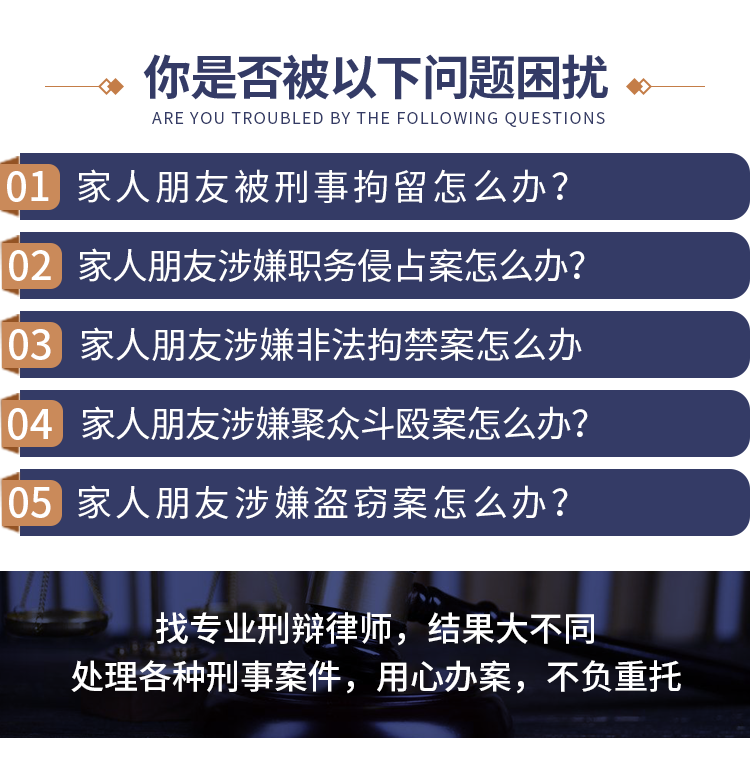 你是否被以下问题困扰
ARE YOU TROUBLED BY THE FOLLOWING QUESTIONS

01 家人朋友被刑事拘留怎么办？

02 家人朋友涉嫌职务侵占案怎么办？

03 家人朋友涉嫌非法拘禁案怎么办

04 家人朋友涉嫌聚众斗殴案怎么办？

05 家人朋友涉嫌盗窃案怎么办？

找专业刑辩律师，结果大不同
处理各种刑事案件，用心办案，不负重托